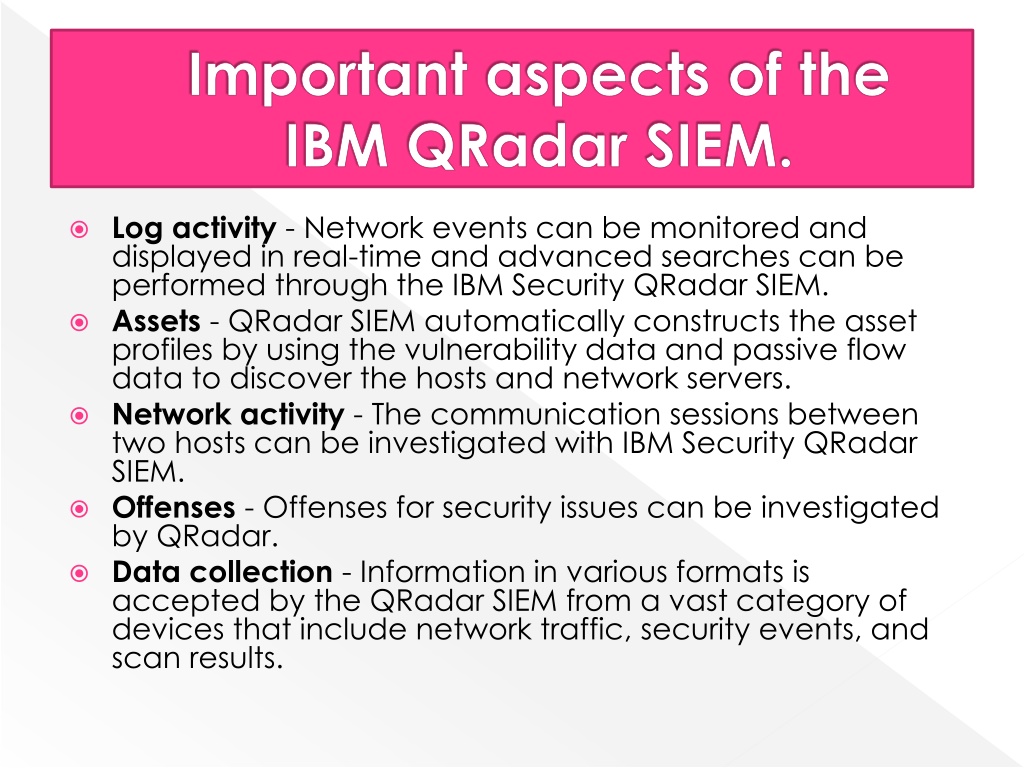 Important aspects of the IBM QRadar SIEM.

Log activity - Network events can be monitored and displayed in real-time and advanced searches can be performed through the IBM Security QRadar SIEM.

Assets - QRadar SIEM automatically constructs the asset profiles by using the vulnerability data and passive flow data to discover the hosts and network servers.

Network activity - The communication sessions between two hosts can be investigated with IBM Security QRadar SIEM.

Offenses - Offenses for security issues can be investigated by QRadar.

Data collection - Information in various formats is accepted by the QRadar SIEM from a vast category of devices that include network traffic, security events, and scan results.